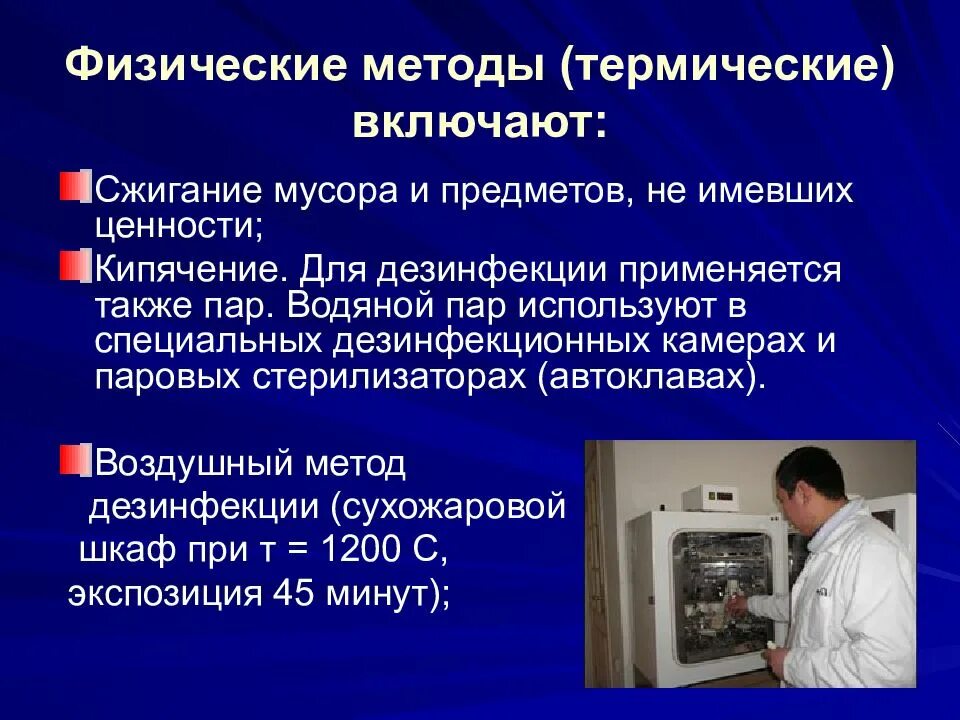 Физические методы (термические) включают:

Сжигание мусора и предметов, не имевших ценности;

Кипячение. Для дезинфекции применяется также пар. Водяной пар используют в специальных дезинфекционных камерах и паровых стерилизаторах (автоклавах).

Воздушный метод дезинфекции (сухожаровой шкаф при т = 1200 С, экспозиция 45 минут);